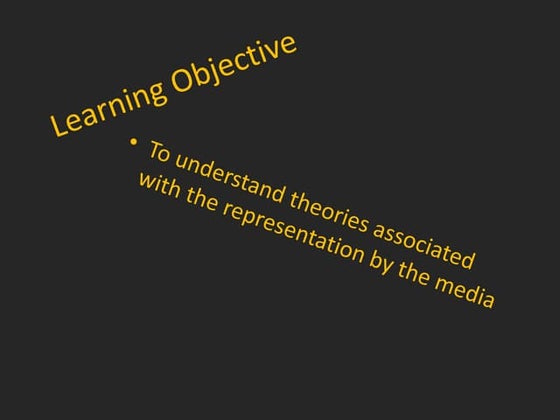 Learning Objective

• To understand theories associated with the representation by the media